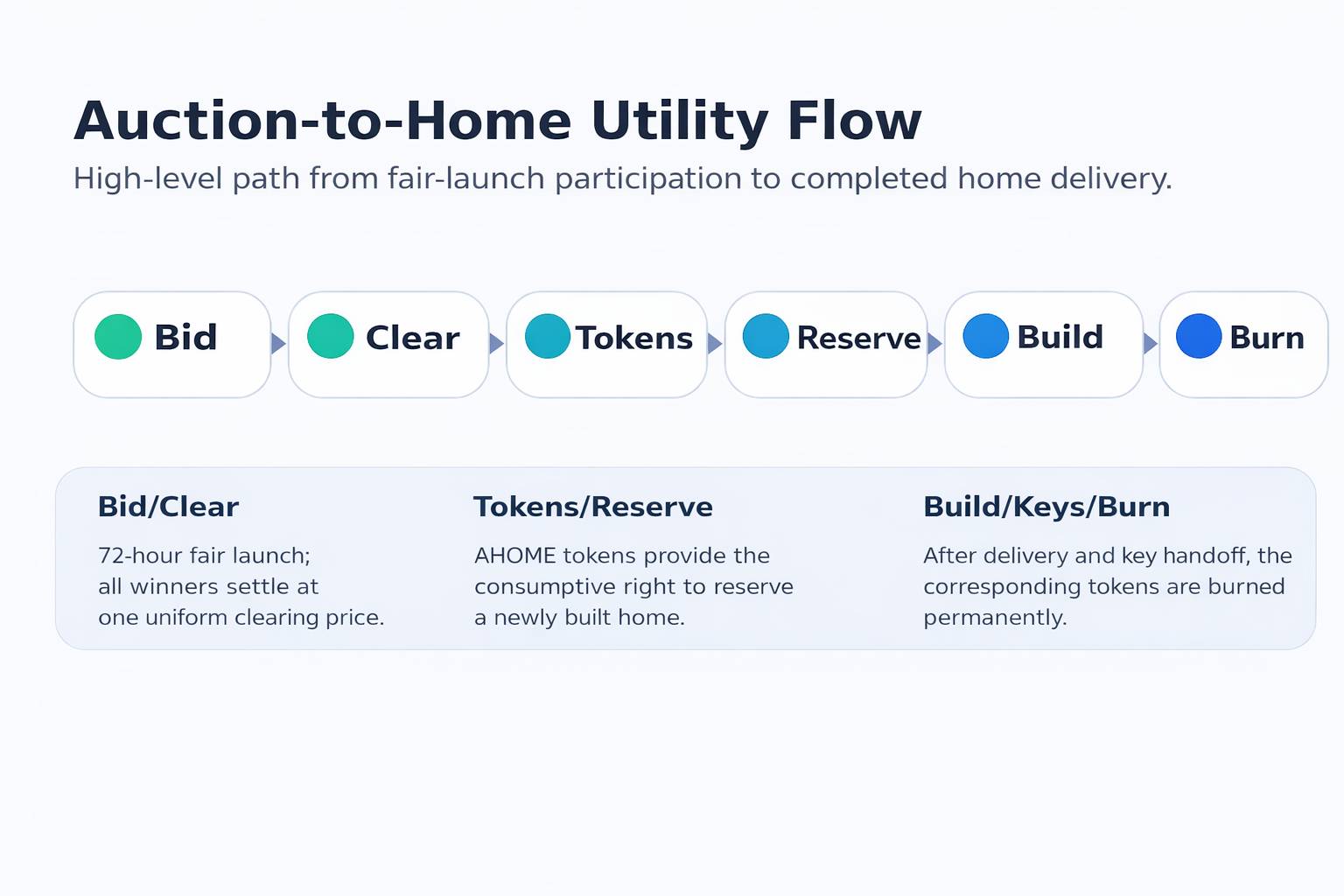 Auction-to-Home Utility Flow

High-level path from fair-launch participation to completed home delivery.

Bid

Clear

Tokens

Reserve

Build

Burn

Bid/Clear

72-hour fair launch; all winners settle at one uniform clearing price.

Tokens/Reserve

AHOME tokens provide the consumptive right to reserve a newly built home.

Build/Keys/Burn

After delivery and key handoff, the corresponding tokens are burned permanently.